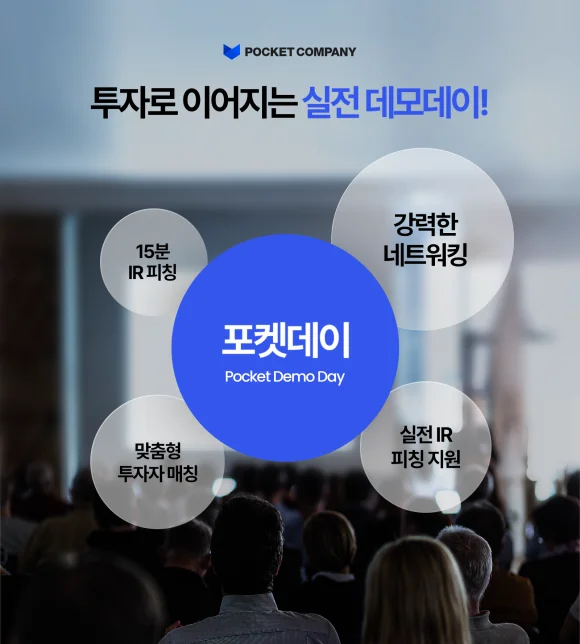 POCKET COMPANY

투자로 이어지는 실전 데모데이!

15분
IR 피칭

강력한
네트워킹

포켓데이
Pocket Demo Day

맞춤형
투자자 매칭

실전 IR
피칭 지원